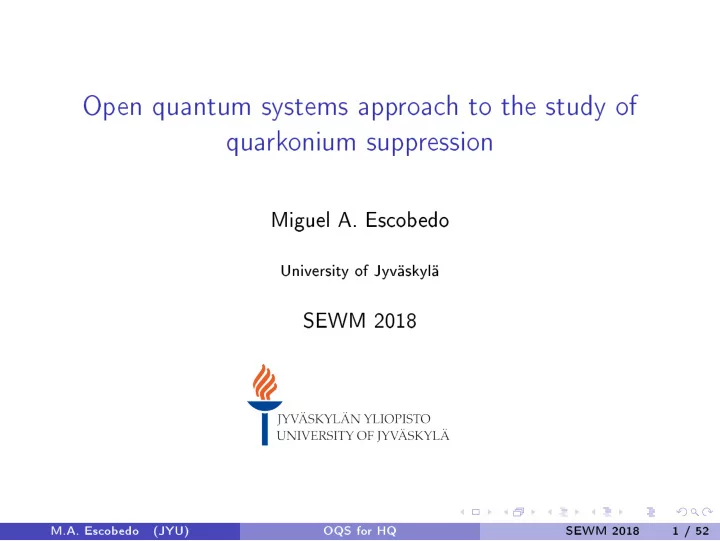 Open quantum systems approach to the study of quarkonium suppression

Miguel A. Escobedo

University of Jyväskylä

SEWM 2018

JYVÄSKYLÄN YLIOPISTO
UNIVERSITY OF JYVÄSKYLÄ

M.A. Escobedo (JYU) OQS for HQ SEWM 2018 1 / 52